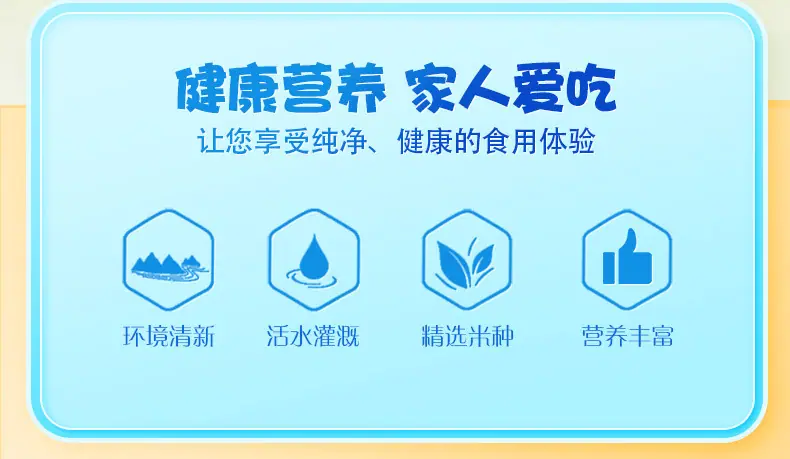 健康营养 家人爱吃

让您享受纯净、健康的食用体验

环境清新

活水灌溉

精选米种

营养丰富